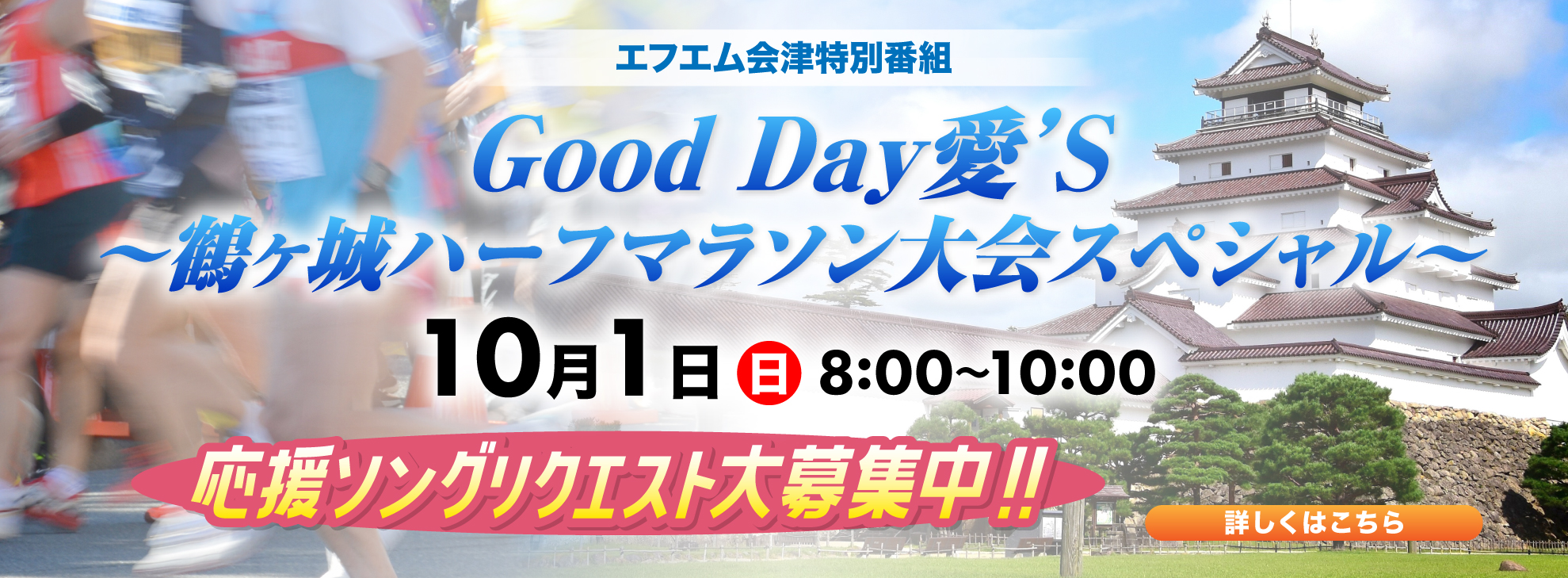 エフエム会津特別番組

Good Day愛'S
～鶴ヶ城ハーフマラソン大会スペシャル～

10月1日 日 8:00~10:00

応援ソングリクエスト大募集中!!

詳しくはこちら